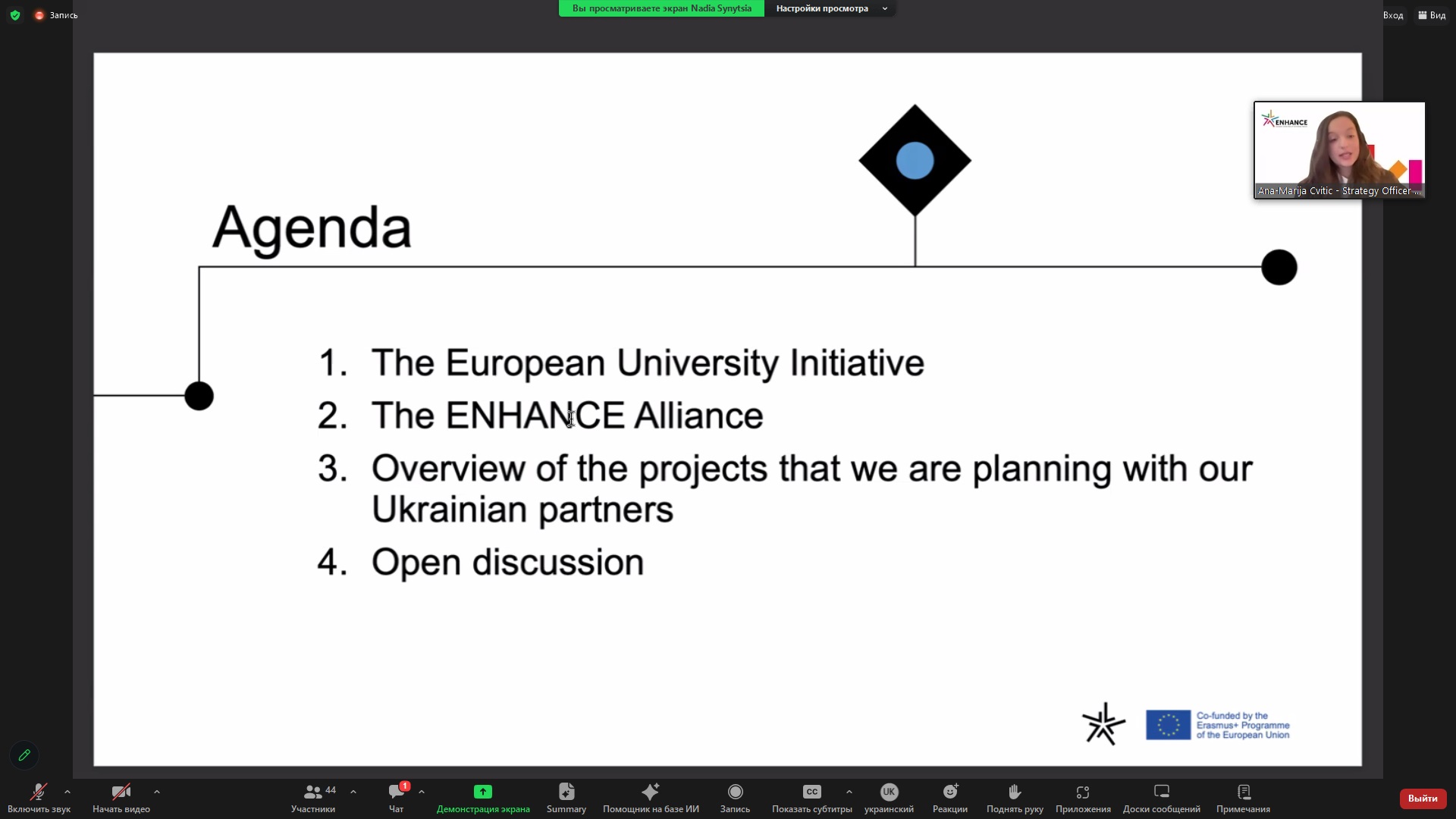 Запись

Вы просматриваете экран Nadia Synytsia Настройки просмотра

Вход Вид

ENHANCE
Ana-Marija Cvitic - Strategy Officer ...

Agenda

1. The European University Initiative
2. The ENHANCE Alliance
3. Overview of the projects that we are planning with our Ukrainian partners
4. Open discussion

Co-funded by the Erasmus+ Programme of the European Union

Включить звук
Начать видео
44
Участники
1
Чат
Демонстрация экрана
Summary
Помощник на базе ИИ
Запись
CC
Показать субтитры
UK
украинский
Реакции
Поднять руку
Приложения
Доски сообщений
Примечания
Выйти